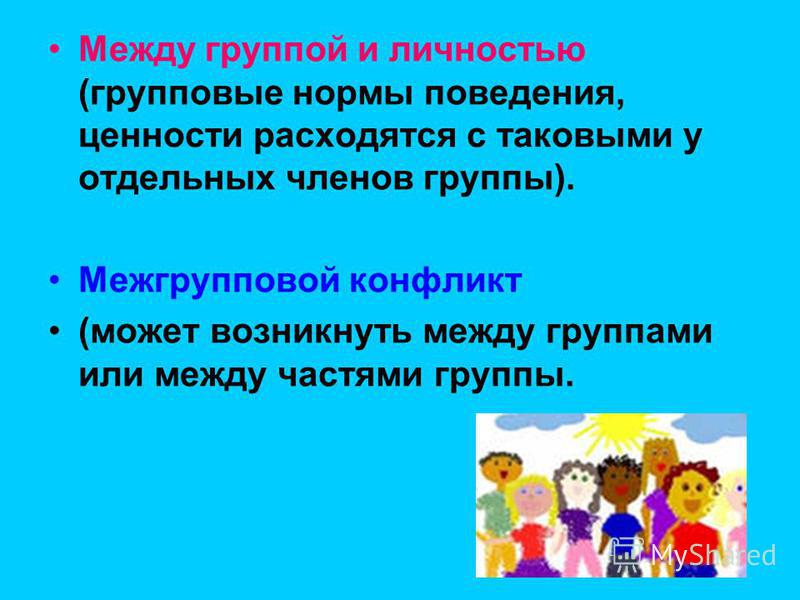 • Между группой и личностью (групповые нормы поведения, ценности расходятся с таковыми у отдельных членов группы).

• Межгрупповой конфликт

• (может возникнуть между группами или между частями группы.

MyShared